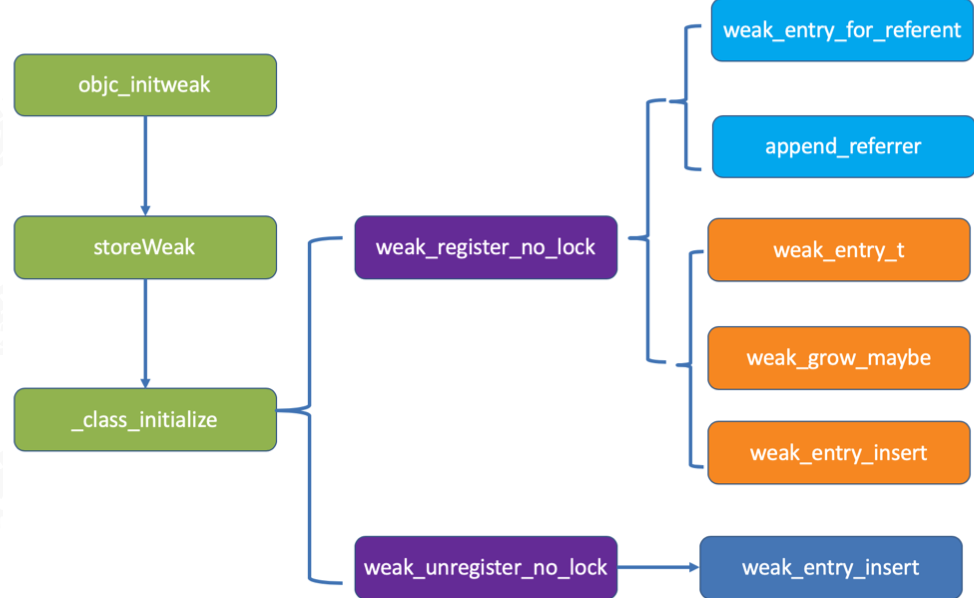 objc_initweak

storeWeak

_class_initialize

weak_register_no_lock

weak_unregister_no_lock

weak_entry_for_referent

append_referrer

weak_entry_t

weak_grow_maybe

weak_entry_insert

weak_entry_insert